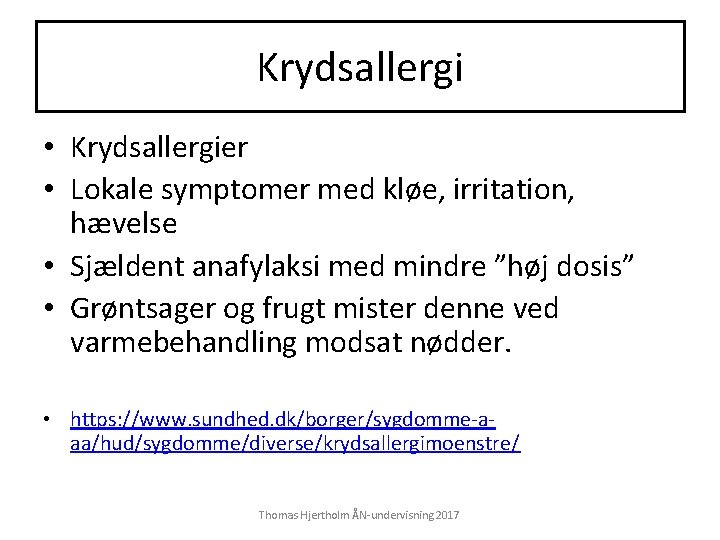 Krydsallergi

• Krydsallergier
• Lokale symptomer med kløe, irritation, hævelse
• Sjældent anafylaksi med mindre ”høj dosis”
• Grøntsager og frugt mister denne ved varmebehandling modsat nødder.

• https://www.sundhed.dk/borger/sygdomme-a-aa/hud/sygdomme/diverse/krydsallergimoenstre/

Thomas Hjertholm ÅN-undervisning 2017